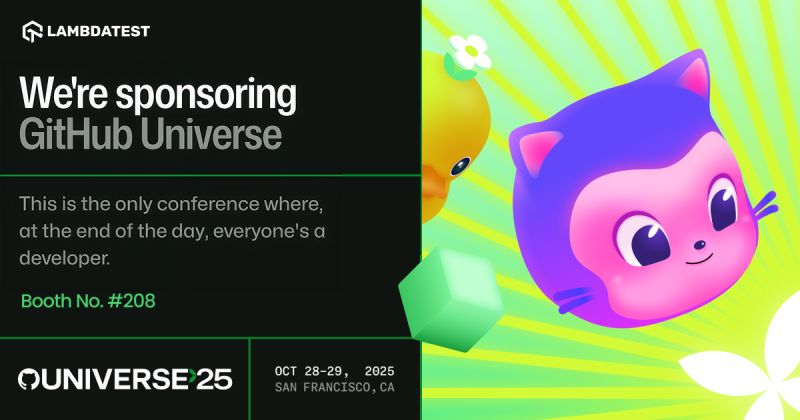 LAMBDATEST

We're sponsoring GitHub Universe

This is the only conference where, at the end of the day, everyone's a developer.

Booth No. #208

UNIVERSE'25

OCT 28-29, 2025
SAN FRANCISCO, CA